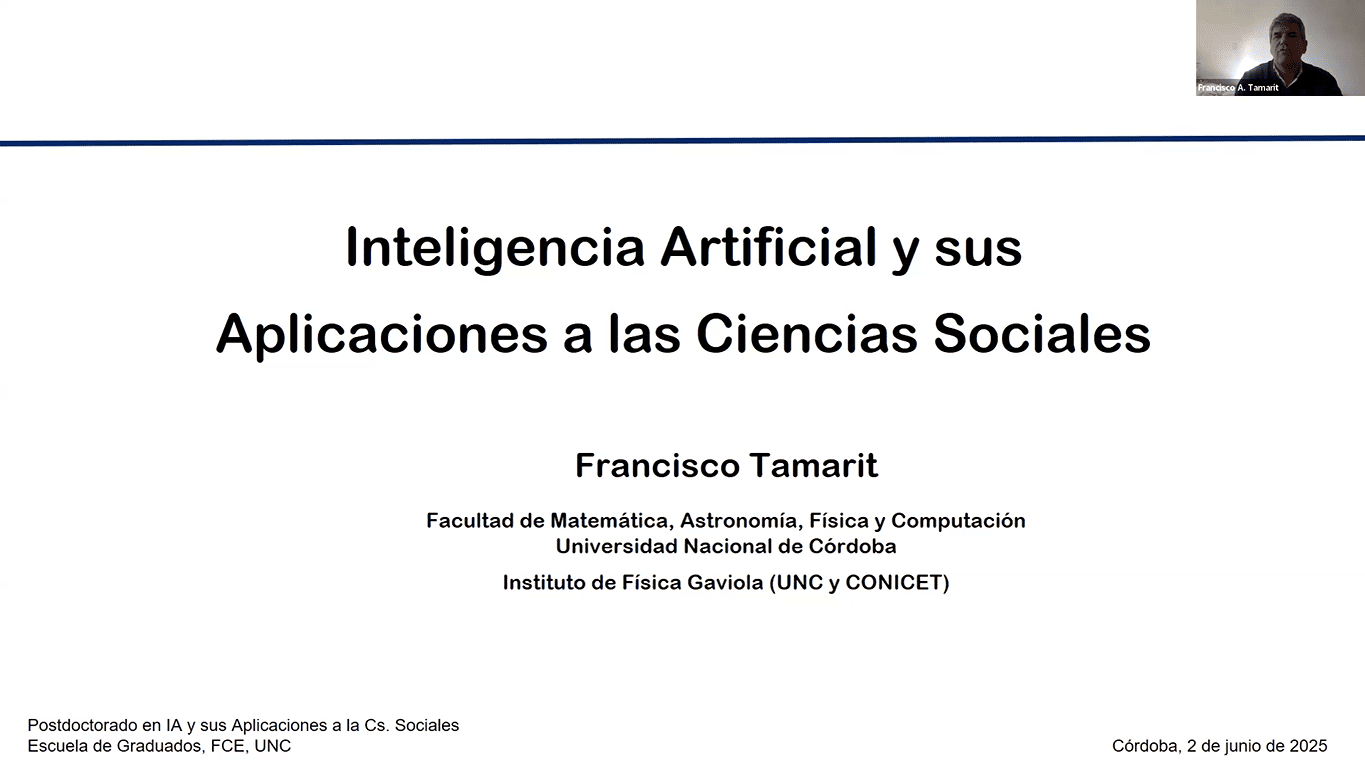 Francisco A. Tamarit

Inteligencia Artificial y sus Aplicaciones a las Ciencias Sociales

Francisco Tamarit

Facultad de Matemática, Astronomía, Física y Computación
Universidad Nacional de Córdoba

Instituto de Física Gaviola (UNC y CONICET)

Postdoctorado en IA y sus Aplicaciones a la Cs. Sociales
Escuela de Graduados, FCE, UNC

Córdoba, 2 de junio de 2025